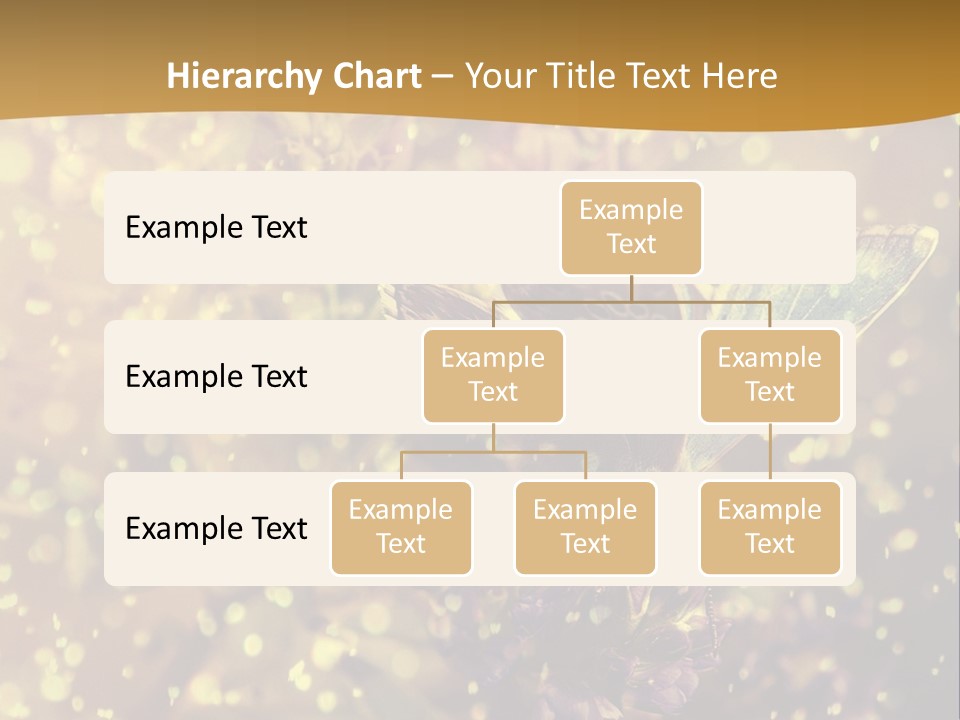 Hierarchy Chart – Your Title Text Here

Example Text

Example Text

Example Text

Example Text

Example Text

Example Text

Example Text

Example Text

Example Text